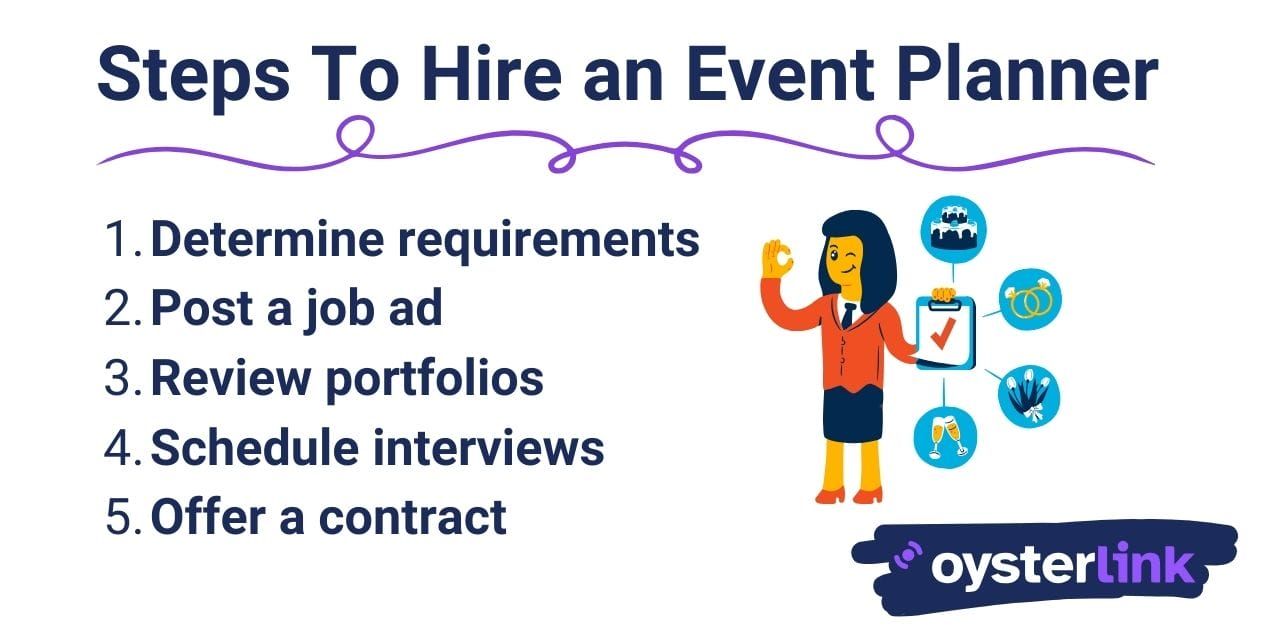 Steps To Hire an Event Planner

1. Determine requirements
2. Post a job ad
3. Review portfolios
4. Schedule interviews
5. Offer a contract

oysterlink